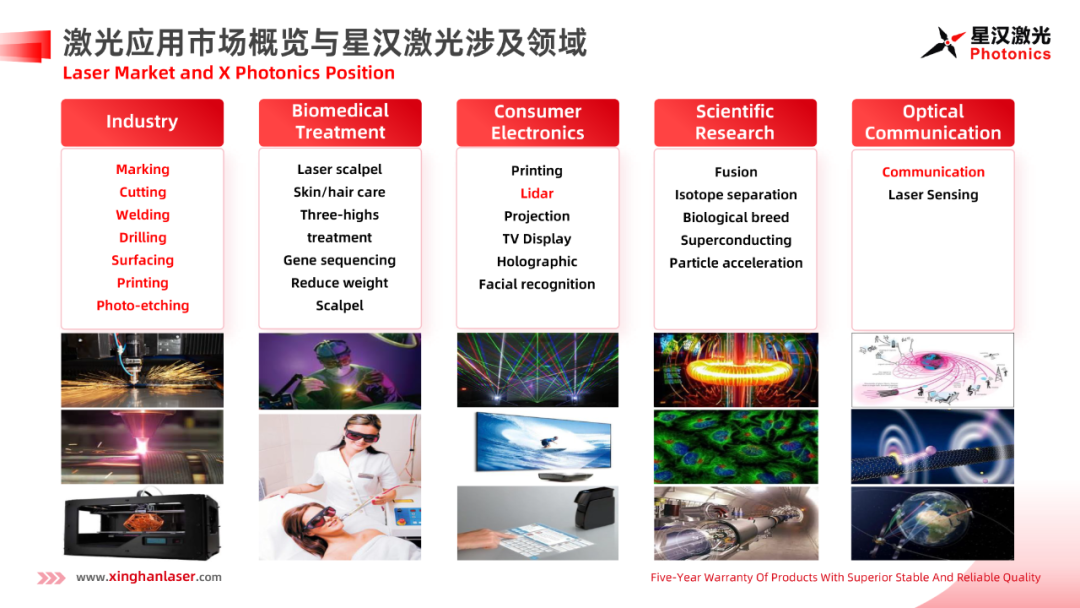 激光应用市场概览与星汉激光涉及领域
Laser Market and X Photonics Position

星汉激光
Photonics

Industry
Marking
Cutting
Welding
Drilling
Surfacing
Printing
Photo-etching

Biomedical Treatment
Laser scalpel
Skin/hair care
Three-highs treatment
Gene sequencing
Reduce weight
Scalpel

Consumer Electronics
Printing
Lidar
Projection
TV Display
Holographic
Facial recognition

Scientific Research
Fusion
Isotope separation
Biological breed
Superconducting
Particle acceleration

Optical Communication
Communication
Laser Sensing

www.xinghanlaser.com

Five-Year Warranty Of Products With Superior Stable And Reliable Quality